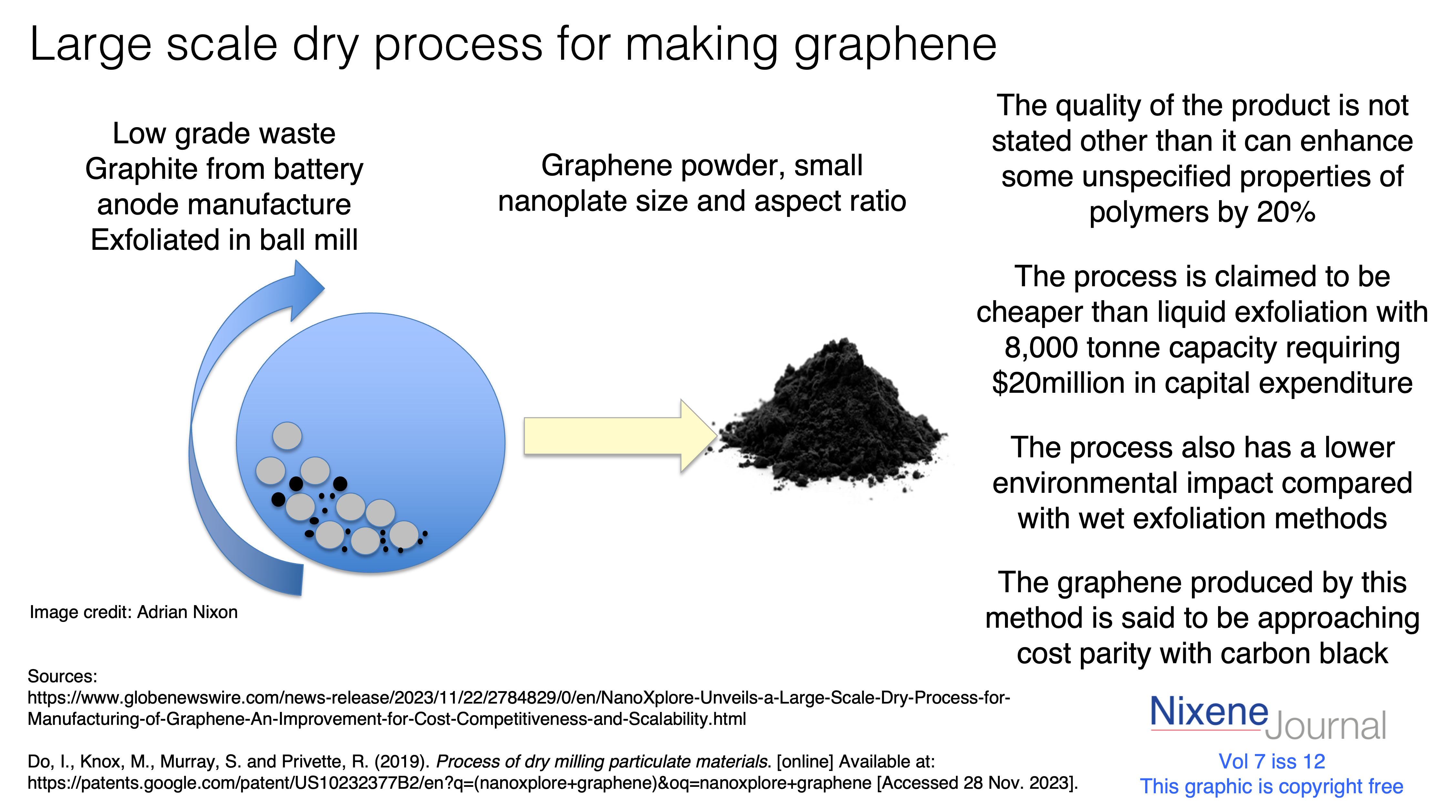 Large scale dry process for making graphene

Low grade waste Graphite from battery anode manufacture Exfoliated in ball mill

Graphene powder, small nanoplate size and aspect ratio

The quality of the product is not stated other than it can enhance some unspecified properties of polymers by 20%

The process is claimed to be cheaper than liquid exfoliation with 8,000 tonne capacity requiring $20million in capital expenditure

The process also has a lower environmental impact compared with wet exfoliation methods

The graphene produced by this method is said to be approaching cost parity with carbon black

Image credit: Adrian Nixon

Sources:
https://www.globenewswire.com/news-release/2023/11/22/2784829/0/en/NanoXplore-Unveils-a-Large-Scale-Dry-Process-for-Manufacturing-of-Graphene-An-Improvement-for-Cost-Competitiveness-and-Scalability.html

Do, I., Knox, M., Murray, S. and Privette, R. (2019). Process of dry milling particulate materials. [online] Available at: https://patents.google.com/patent/US10232377B2/en?q=(nanoxplore+graphene)&oq=nanoxplore+graphene [Accessed 28 Nov. 2023].

Nixene Journal
Vol 7 iss 12
This graphic is copyright free